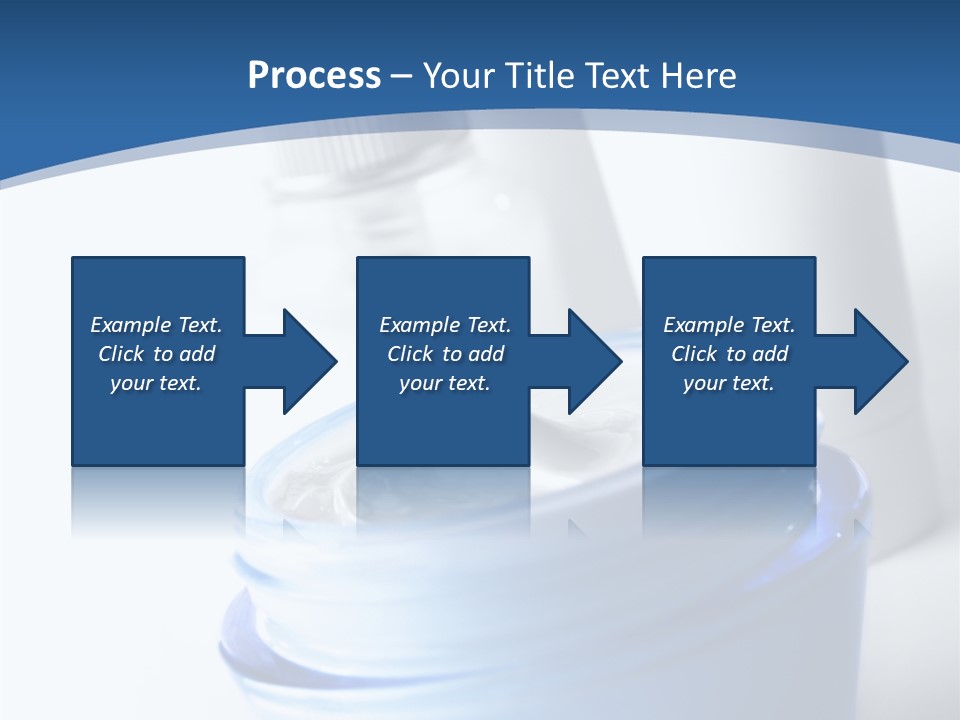 Process – Your Title Text Here

Example Text. Click to add your text.

Example Text. Click to add your text.

Example Text. Click to add your text.